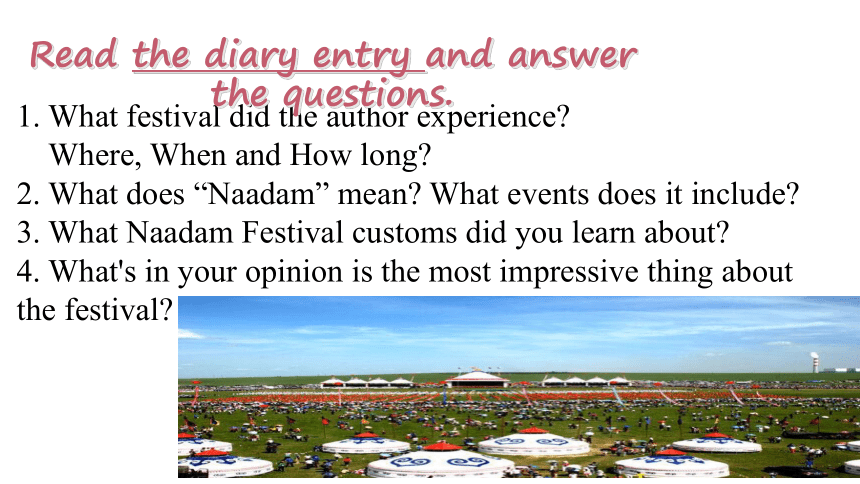 Read the diary entry and answer the questions.

1. What festival did the author experience? Where, When and How long?
2. What does “Naadam” mean? What events does it include?
3. What Naadam Festival customs did you learn about?
4. What's in your opinion is the most impressive thing about the festival?